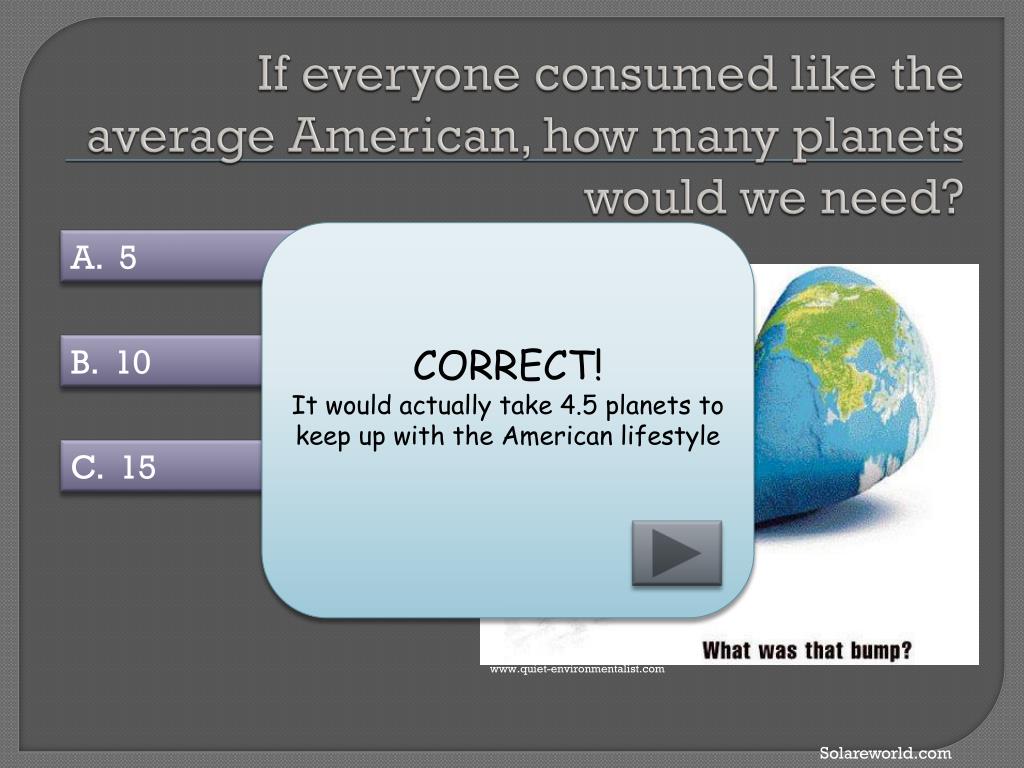 If everyone consumed like the average American, how many planets would we need?

A. 5

B. 10

C. 15

CORRECT!
It would actually take 4.5 planets to keep up with the American lifestyle

What was that bump?

www.quiet-environmentalist.com

Solareworld.com